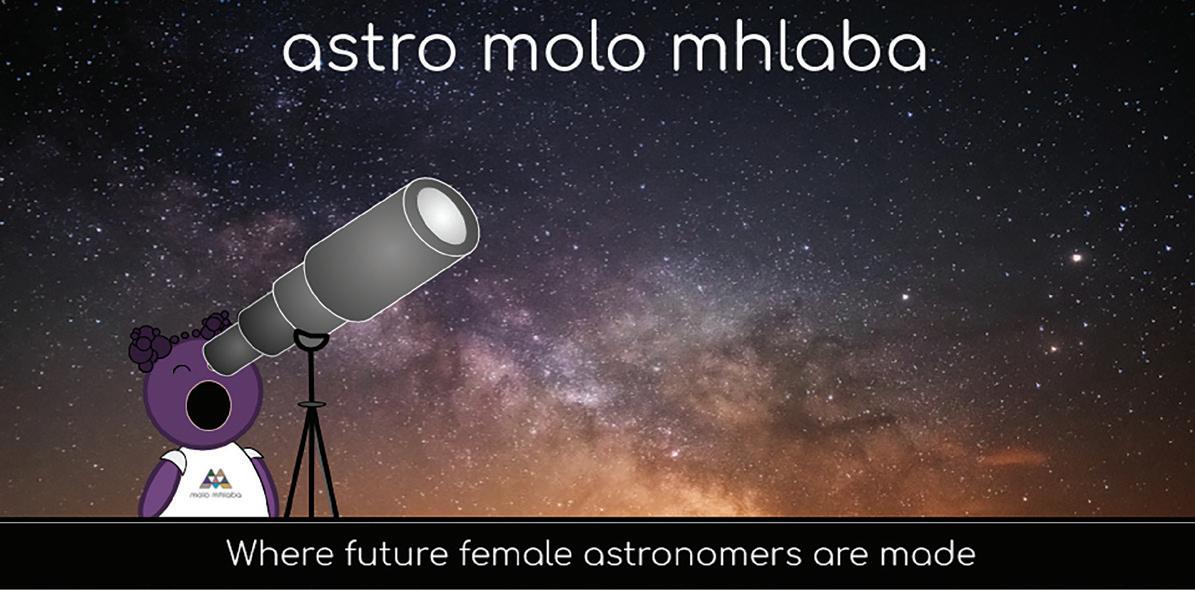 astro molo mhlaba

molo mhlaba

Where future female astronomers are made